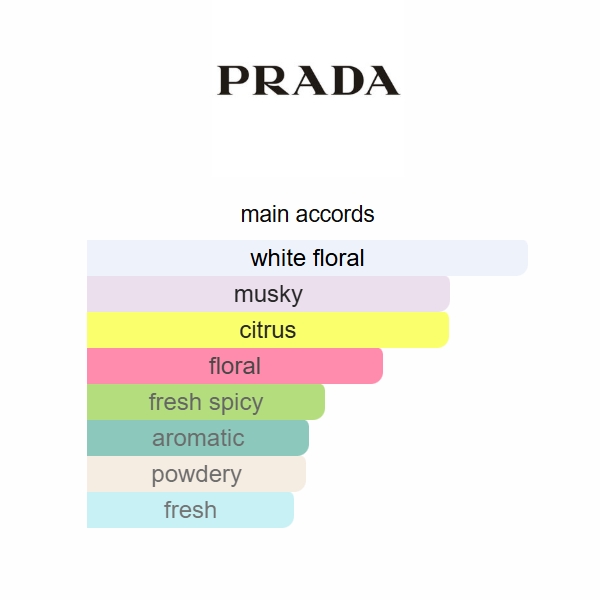 PRADA

main accords

white floral
musky
citrus
floral
fresh spicy
aromatic
powdery
fresh